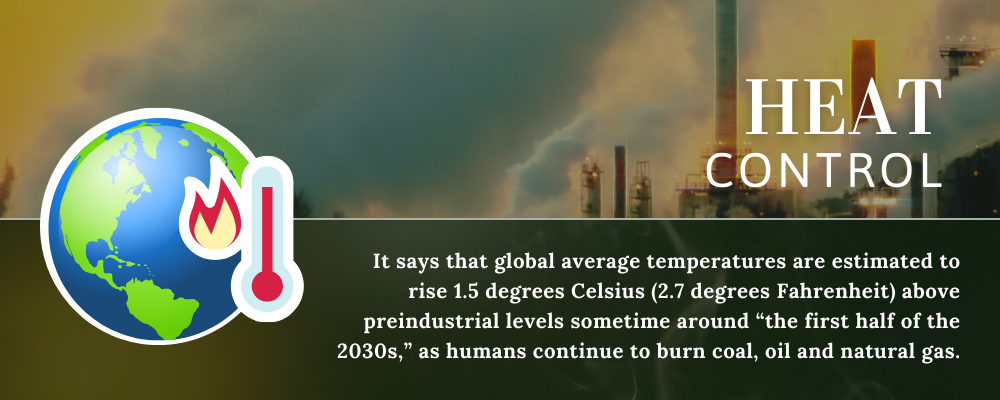 HEAT
CONTROL

It says that global average temperatures are estimated to rise 1.5 degrees Celsius (2.7 degrees Fahrenheit) above preindustrial levels sometime around “the first half of the 2030s,” as humans continue to burn coal, oil and natural gas.